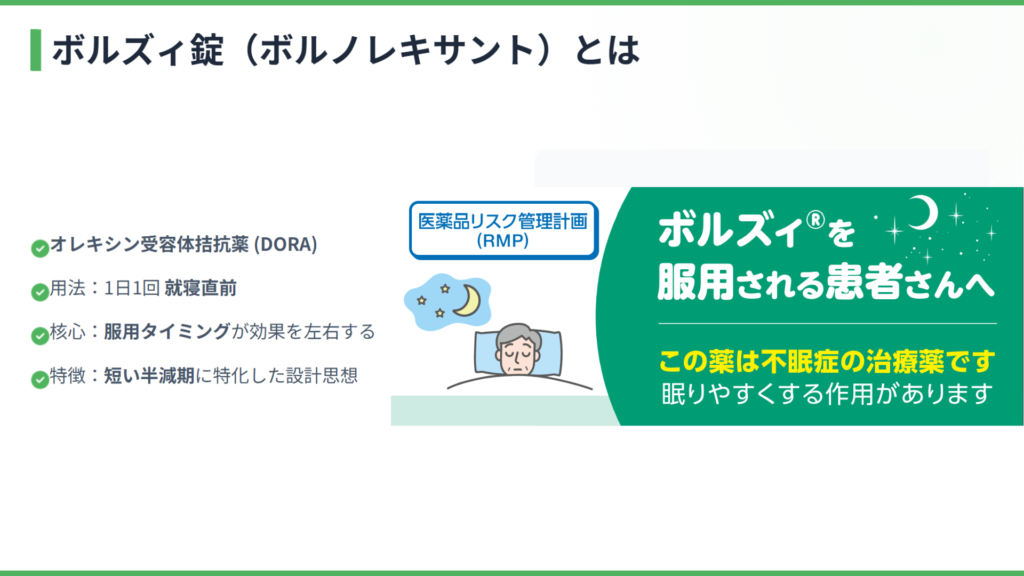 ボルズィ錠（ボルノレキサント）とは

オレキシン受容体拮抗薬 (DORA)

用法：1日1回 就寝直前

核心：服用タイミングが効果を左右する

特徴：短い半減期に特化した設計思想

医薬品リスク管理計画 (RMP)

ボルズィ®を服用される患者さんへ

この薬は不眠症の治療薬です
眠りやすくする作用があります